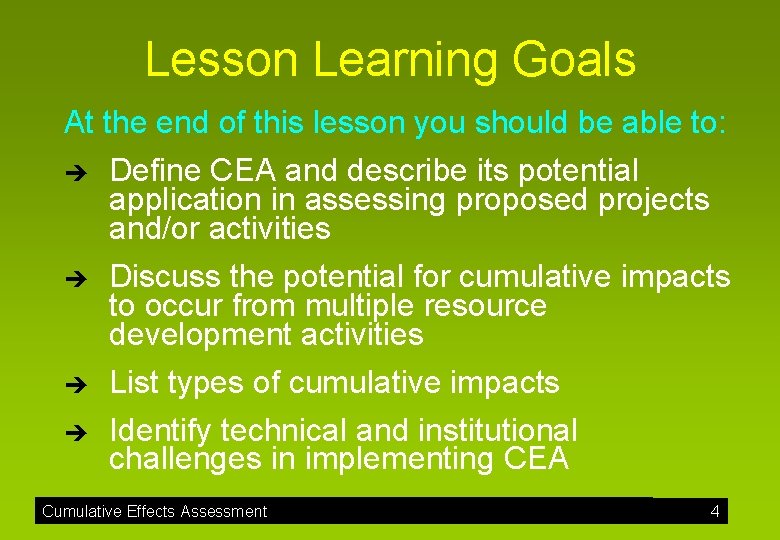 Lesson Learning Goals

At the end of this lesson you should be able to:

➔ Define CEA and describe its potential application in assessing proposed projects and/or activities

➔ Discuss the potential for cumulative impacts to occur from multiple resource development activities

➔ List types of cumulative impacts

➔ Identify technical and institutional challenges in implementing CEA

Cumulative Effects Assessment 4